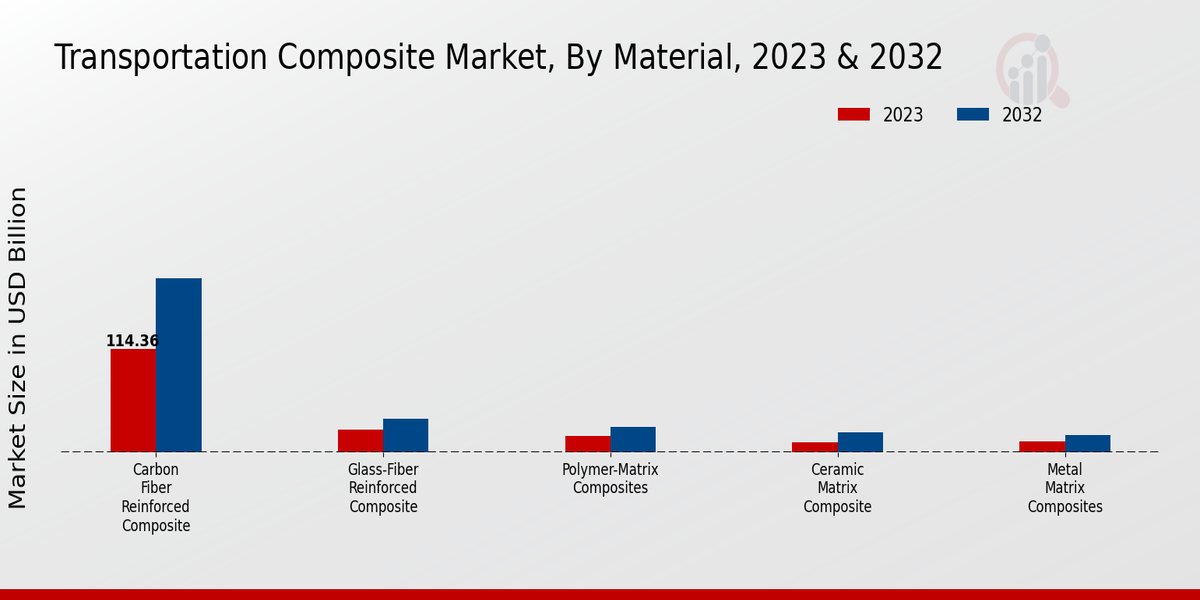 Transportation Composite Market, By Material, 2023 & 2032

2023
2032

Market Size in USD Billion

114.36

Carbon Fiber Reinforced Composite

Glass-Fiber Reinforced Composite

Polymer-Matrix Composites

Ceramic Matrix Composite

Metal Matrix Composites